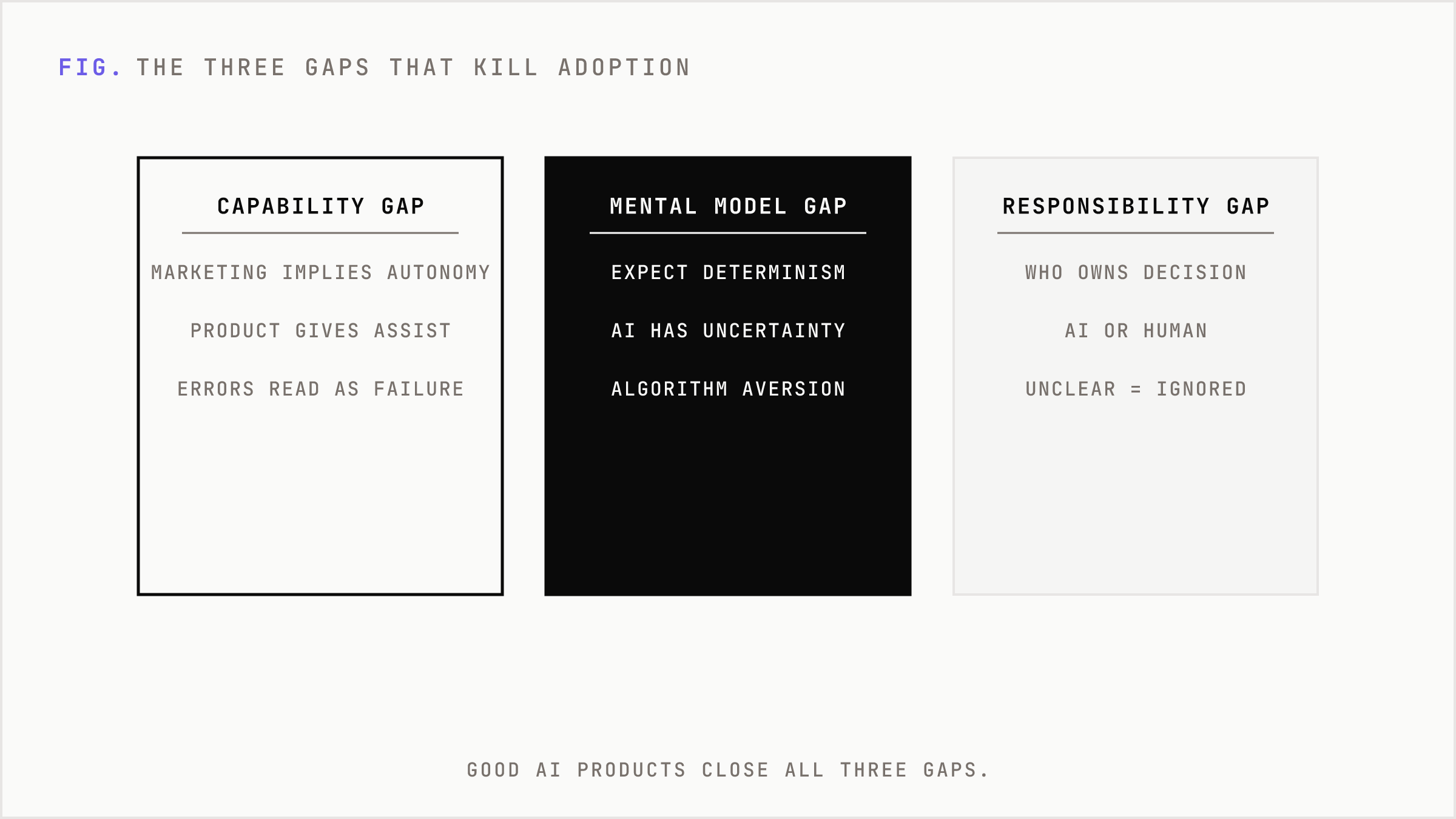 FIG. THE THREE GAPS THAT KILL ADOPTION

CAPABILITY GAP

MARKETING IMPLIES AUTONOMY

PRODUCT GIVES ASSIST

ERRORS READ AS FAILURE

MENTAL MODEL GAP

EXPECT DETERMINISM

AI HAS UNCERTAINTY

ALGORITHM AVERSION

RESPONSIBILITY GAP

WHO OWNS DECISION

AI OR HUMAN

UNCLEAR = IGNORED

GOOD AI PRODUCTS CLOSE ALL THREE GAPS.